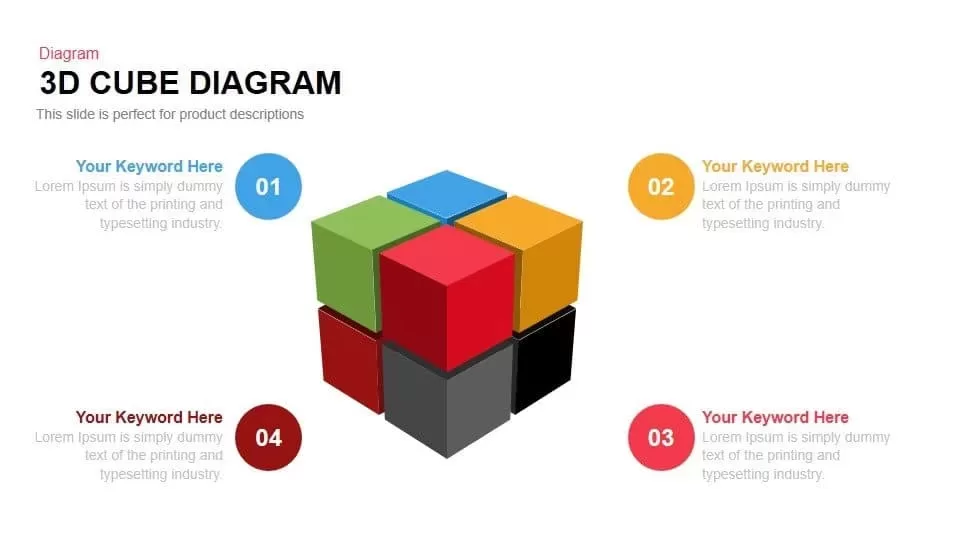 Diagram
3D CUBE DIAGRAM
This slide is perfect for product descriptions

Your Keyword Here
Lorem Ipsum is simply dummy text of the printing and typesetting industry.
01

02
Your Keyword Here
Lorem Ipsum is simply dummy text of the printing and typesetting industry.

Your Keyword Here
Lorem Ipsum is simply dummy text of the printing and typesetting industry.
04

03
Your Keyword Here
Lorem Ipsum is simply dummy text of the printing and typesetting industry.